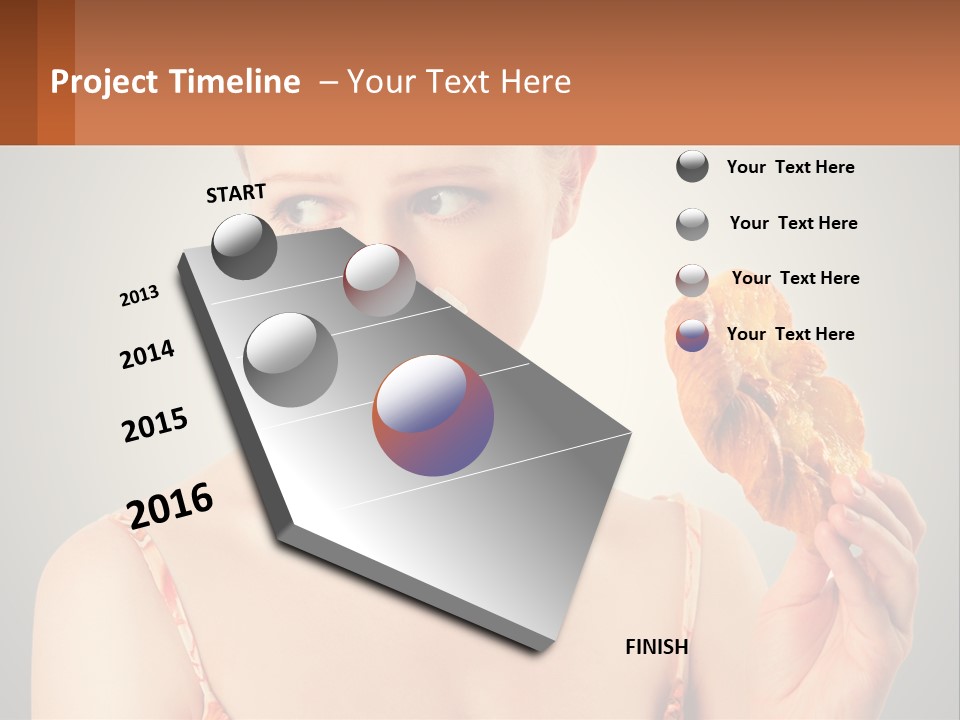 Project Timeline – Your Text Here

START

2013

2014

2015

2016

FINISH

Your Text Here

Your Text Here

Your Text Here

Your Text Here